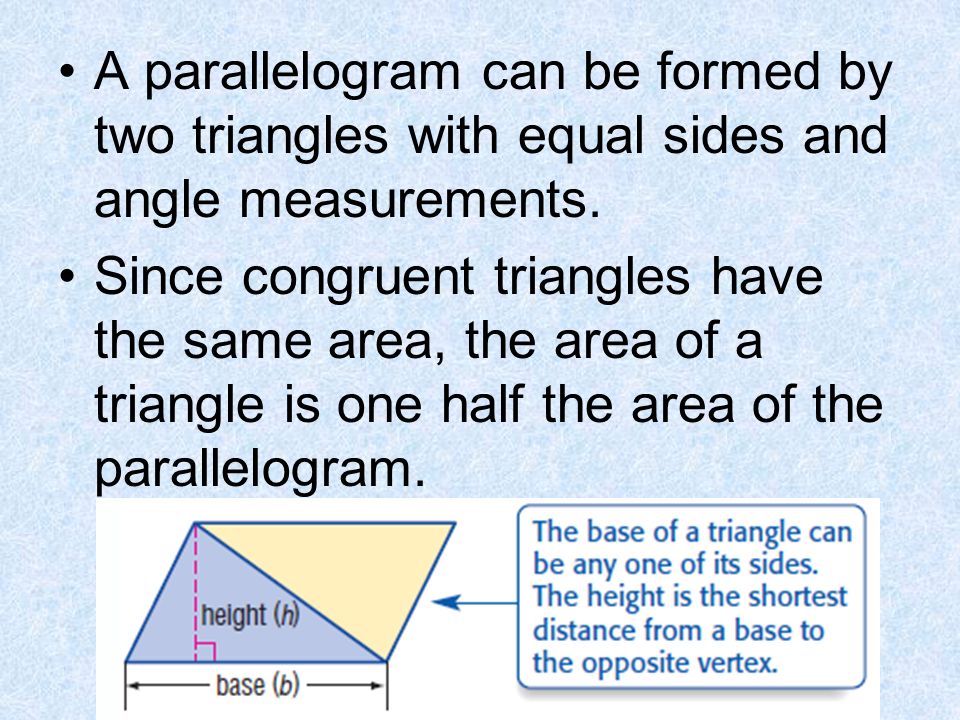 • A parallelogram can be formed by two triangles with equal sides and angle measurements.

• Since congruent triangles have the same area, the area of a triangle is one half the area of the parallelogram.

height ($h$)

base ($b$)

The base of a triangle can be any one of its sides. The height is the shortest distance from a base to the opposite vertex.